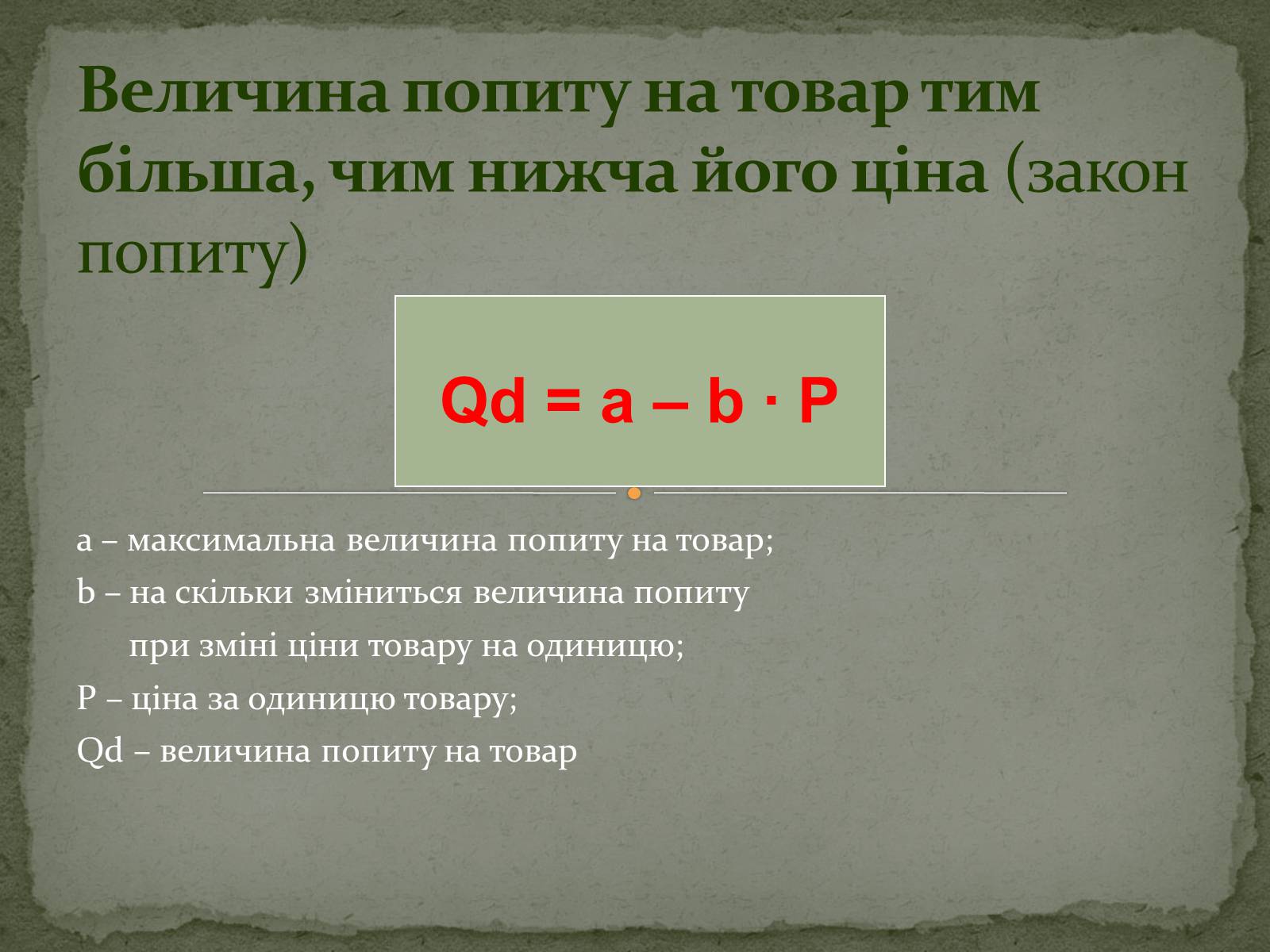 Величина попиту на товар тим більша, чим нижча його ціна (закон попиту)

$Qd = a - b \cdot P$

a – максимальна величина попиту на товар;

b – на скільки зміниться величина попиту при зміні ціни товару на одиницю;

P – ціна за одиницю товару;

Qd – величина попиту на товар